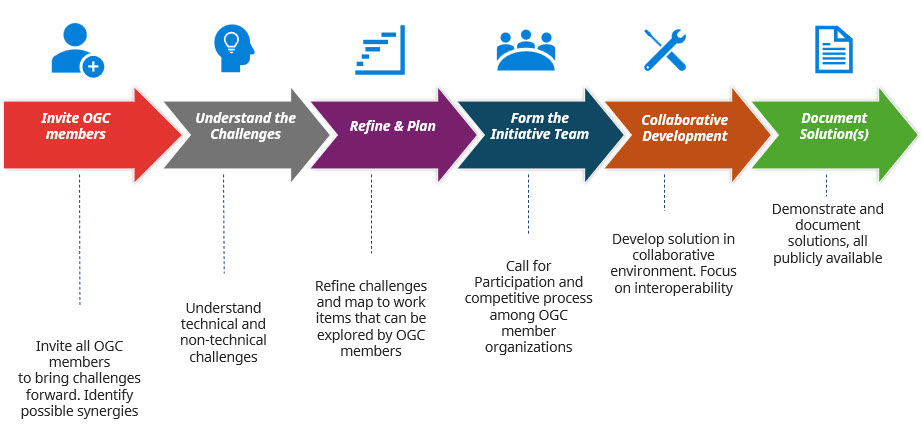 Invite OGC members

Understand the Challenges

Refine & Plan

Form the Initiative Team

Collaborative Development

Document Solution(s)

Invite all OGC members to bring challenges forward. Identify possible synergies

Understand technical and non-technical challenges

Refine challenges and map to work items that can be explored by OGC members

Call for Participation and competitive process among OGC member organizations

Develop solution in collaborative environment. Focus on interoperability

Demonstrate and document solutions, all publicly available